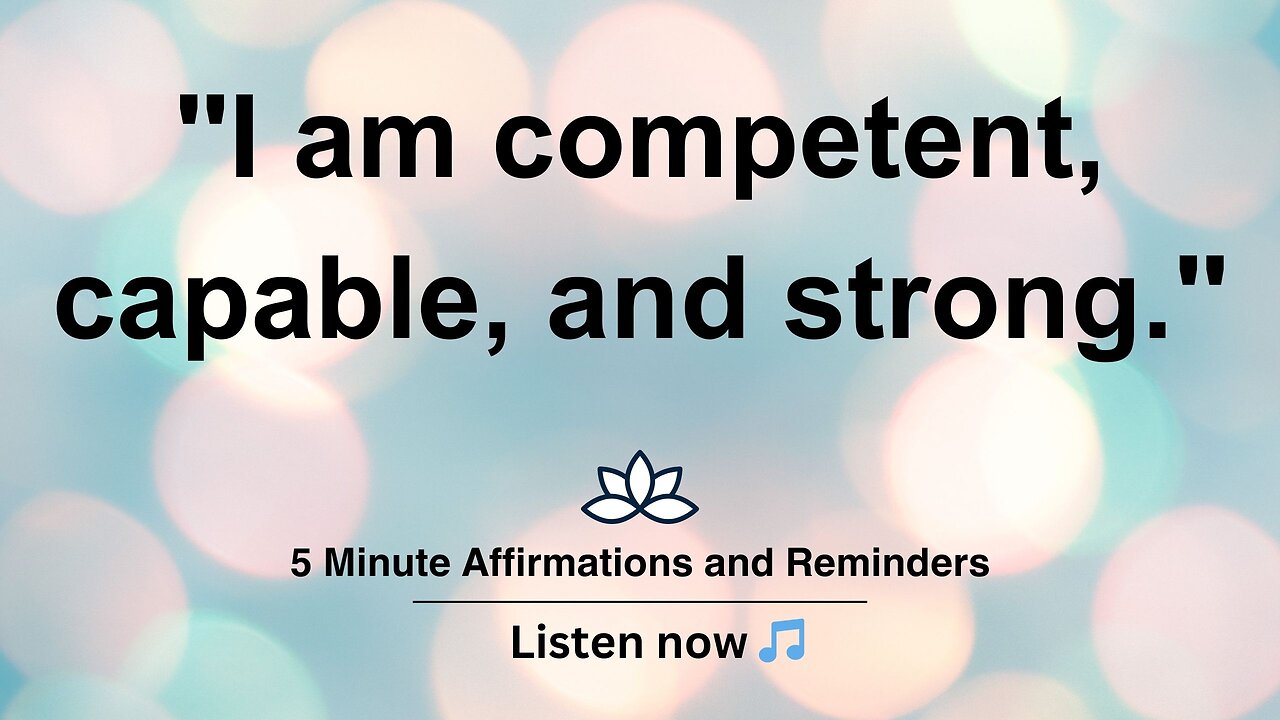 "I am competent, capable, and strong."

5 Minute Affirmations and Reminders

Listen now 🎵